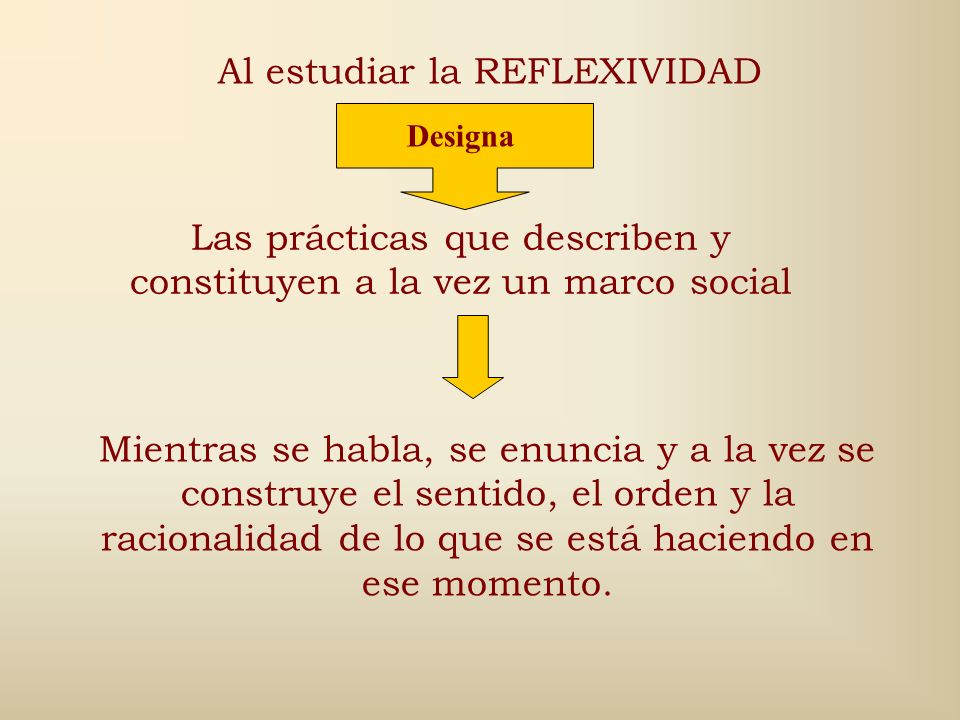 Al estudiar la REFLEXIVIDAD

Designa

Las prácticas que describen y constituyen a la vez un marco social

Mientras se habla, se enuncia y a la vez se construye el sentido, el orden y la racionalidad de lo que se está haciendo en ese momento.